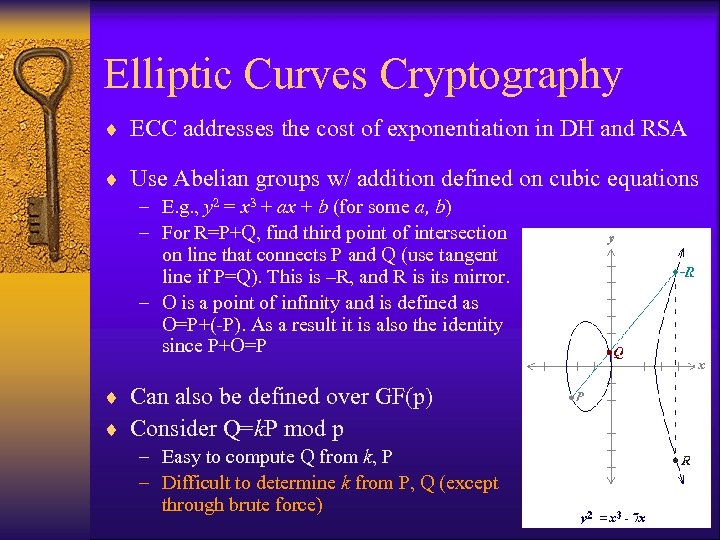 Elliptic Curves Cryptography

♦ ECC addresses the cost of exponentiation in DH and RSA

♦ Use Abelian groups w/ addition defined on cubic equations
– E.g., $y^2 = x^3 + ax + b$ (for some $a$, $b$)
– For R=P+Q, find third point of intersection on line that connects P and Q (use tangent line if P=Q). This is –R, and R is its mirror.
– O is a point of infinity and is defined as O=P+(-P). As a result it is also the identity since P+O=P

♦ Can also be defined over GF(p)
♦ Consider Q=$k$P mod p
– Easy to compute Q from $k$, P
– Difficult to determine $k$ from P, Q (except through brute force)

y
-R
Q
x
P
R
$y^2 = x^3 - 7x$